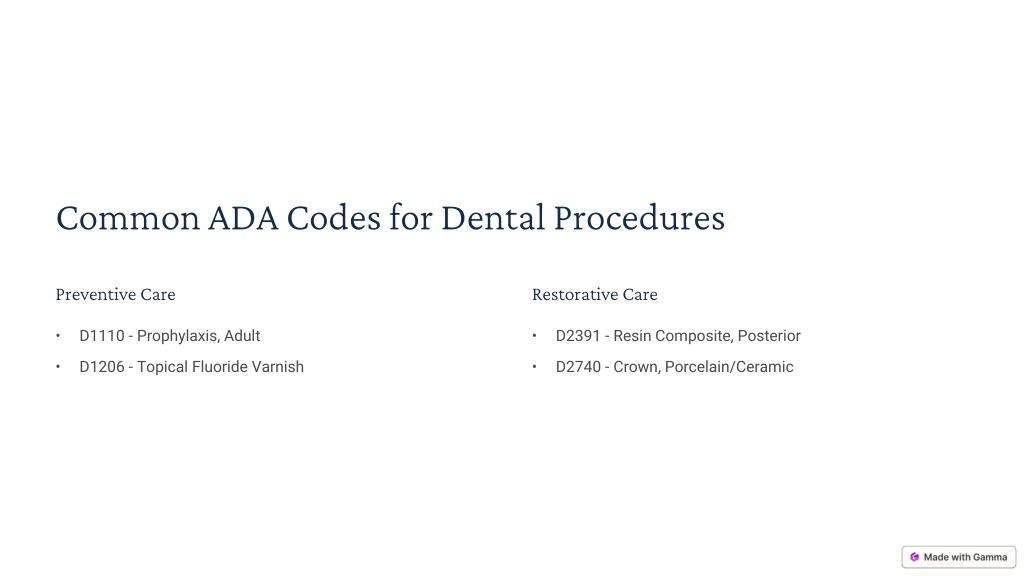 Common ADA Codes for Dental Procedures

Preventive Care

• D1110 - Prophylaxis, Adult
• D1206 - Topical Fluoride Varnish

Restorative Care

• D2391 - Resin Composite, Posterior
• D2740 - Crown, Porcelain/Ceramic

Made with Gamma